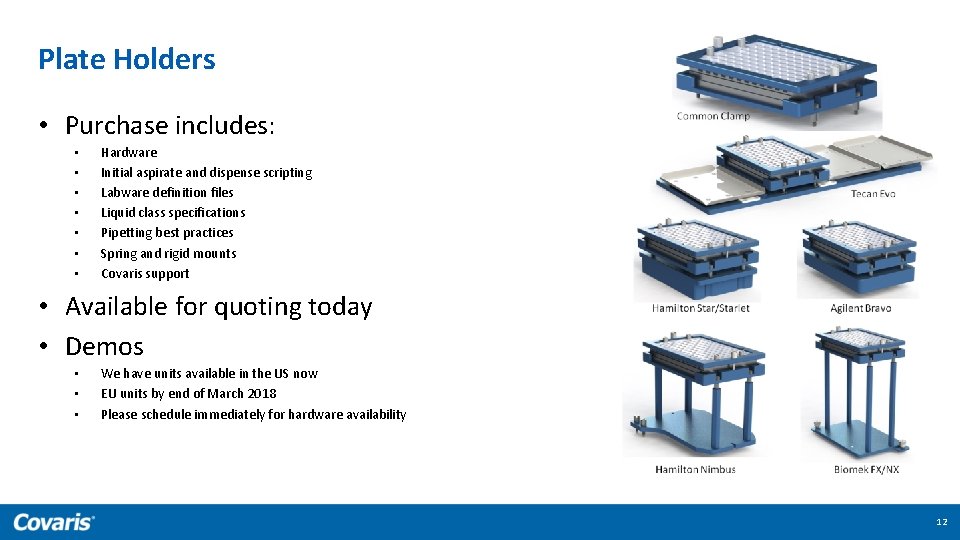 Plate Holders

• Purchase includes:
  • Hardware
  • Initial aspirate and dispense scripting
  • Labware definition files
  • Liquid class specifications
  • Pipetting best practices
  • Spring and rigid mounts
  • Covaris support

• Available for quoting today
• Demos
  • We have units available in the US now
  • EU units by end of March 2018
  • Please schedule immediately for hardware availability

Common Clamp

Tecan Evo

Hamilton Star/Starlet

Agilent Bravo

Hamilton Nimbus

Biomek FX/NX

Covaris

12